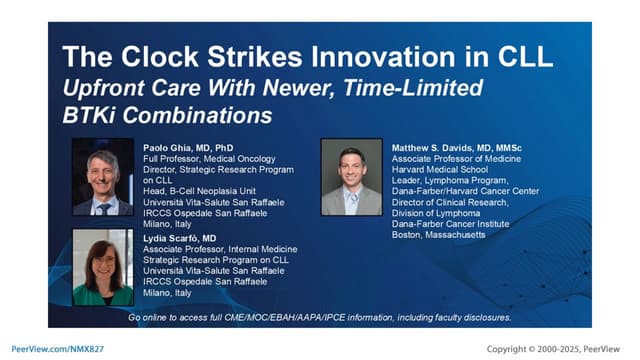 The Clock Strikes Innovation in CLL
Upfront Care With Newer, Time-Limited BTKi Combinations

Paolo Ghia, MD, PhD
Full Professor, Medical Oncology
Director, Strategic Research Program on CLL
Head, B-Cell Neoplasia Unit
Università Vita-Salute San Raffaele
IRCCS Ospedale San Raffaele
Milano, Italy

Lydia Scarfò, MD
Associate Professor, Internal Medicine
Strategic Research Program on CLL
Università Vita-Salute San Raffaele
IRCCS Ospedale San Raffaele
Milano, Italy

Matthew S. Davids, MD, MMSc
Associate Professor of Medicine
Harvard Medical School
Leader, Lymphoma Program,
Dana-Farber/Harvard Cancer Center
Director of Clinical Research,
Division of Lymphoma
Dana-Farber Cancer Institute
Boston, Massachusetts

Go online to access full CME/MOC/EBAH/AAPA/IPCE information, including faculty disclosures.

PeerView.com/NMX827

Copyright © 2000-2025, PeerView